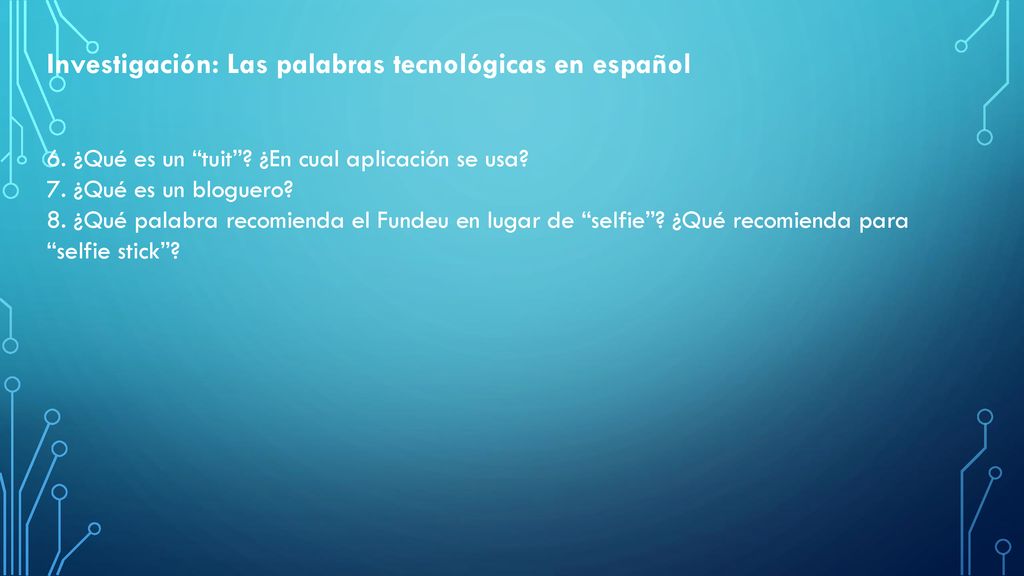 Investigación: Las palabras tecnológicas en español

6. ¿Qué es un “tuit”? ¿En cual aplicación se usa?
7. ¿Qué es un bloguero?
8. ¿Qué palabra recomienda el Fundeu en lugar de “selfie”? ¿Qué recomienda para “selfie stick”?